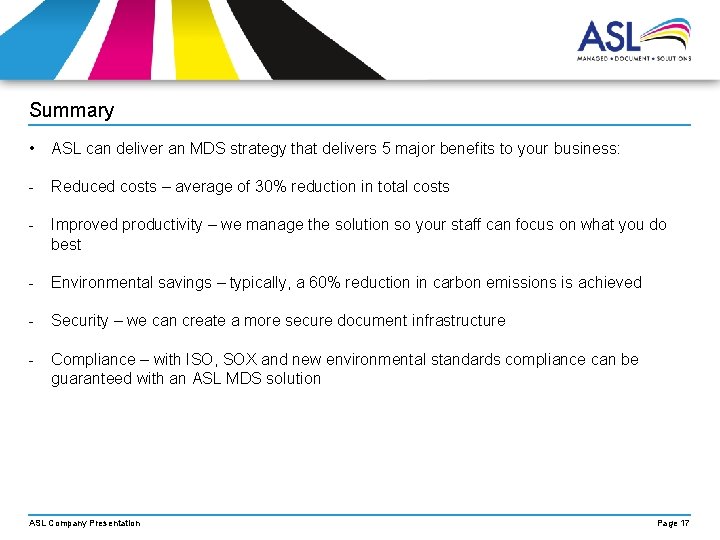 ASL
MANAGED • DOCUMENT • SOLUTIONS

Summary

• ASL can deliver an MDS strategy that delivers 5 major benefits to your business:

- Reduced costs – average of 30% reduction in total costs

- Improved productivity – we manage the solution so your staff can focus on what you do best

- Environmental savings – typically, a 60% reduction in carbon emissions is achieved

- Security – we can create a more secure document infrastructure

- Compliance – with ISO, SOX and new environmental standards compliance can be guaranteed with an ASL MDS solution

ASL Company Presentation

Page 17